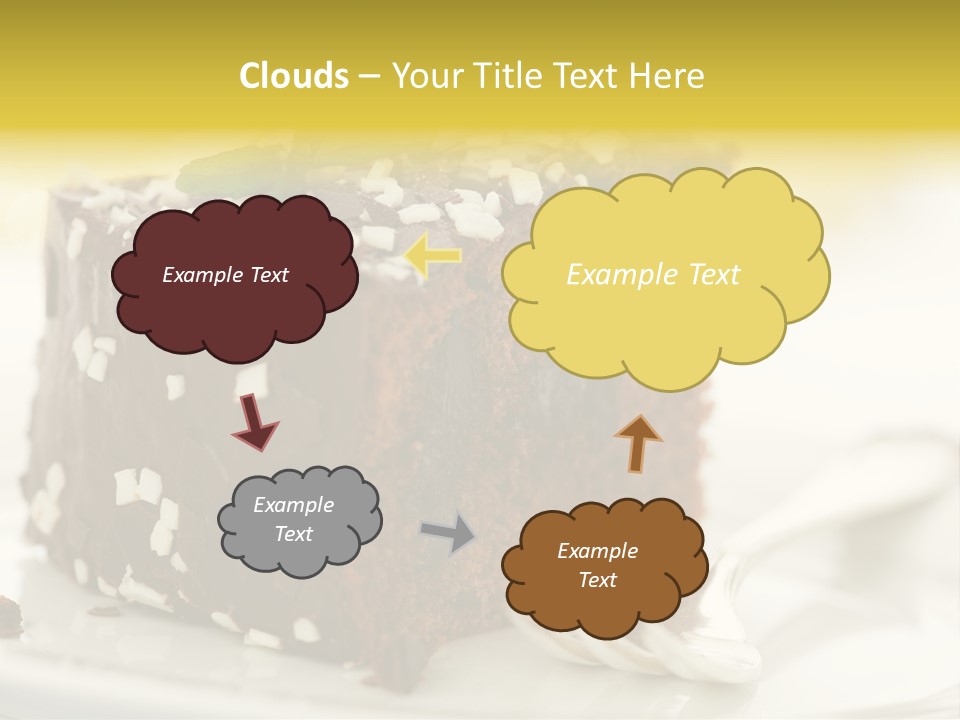 Clouds – Your Title Text Here

Example Text

Example Text

Example Text

Example Text